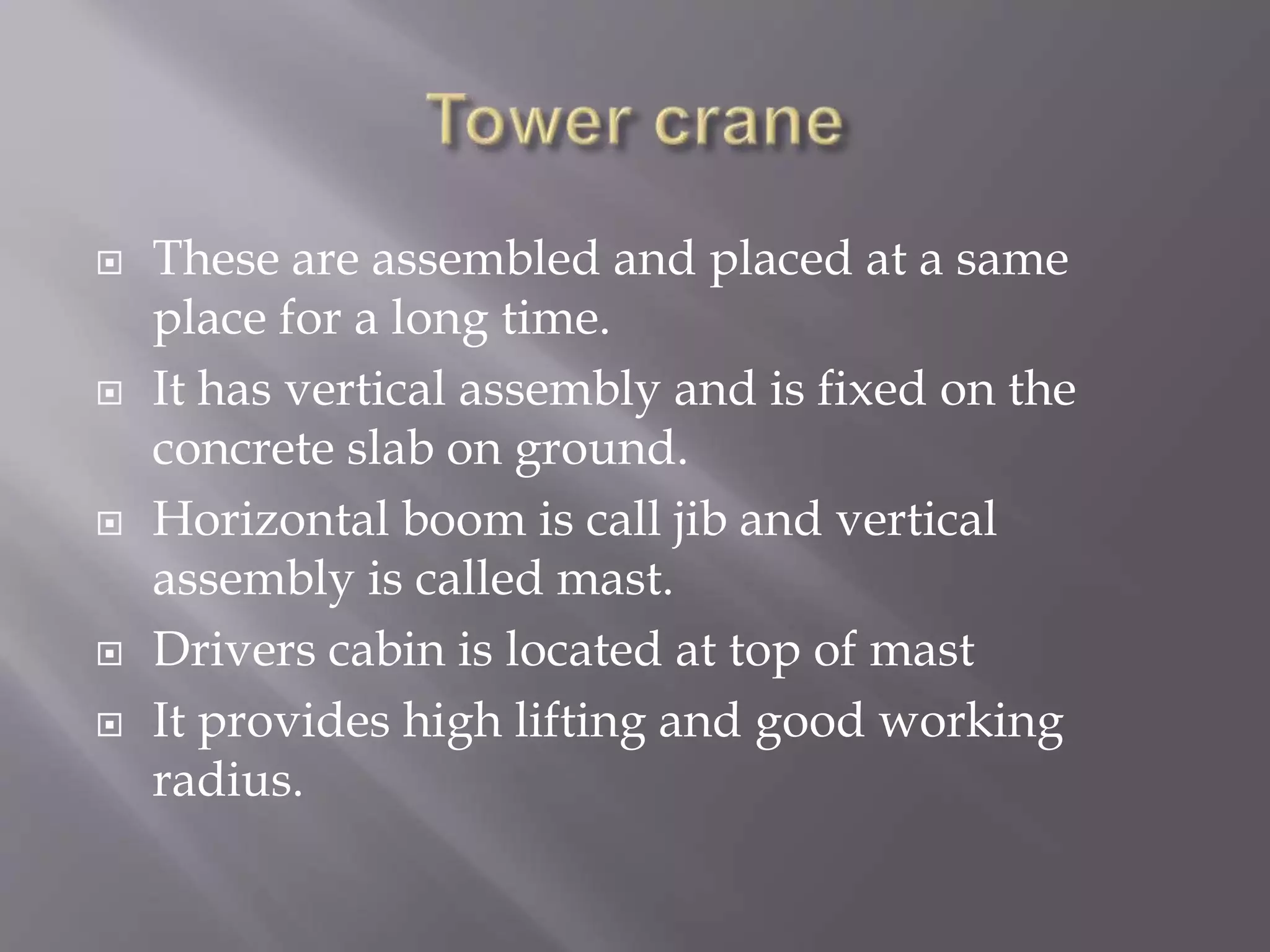 Tower crane

These are assembled and placed at a same place for a long time.

It has vertical assembly and is fixed on the concrete slab on ground.

Horizontal boom is call jib and vertical assembly is called mast.

Drivers cabin is located at top of mast

It provides high lifting and good working radius.